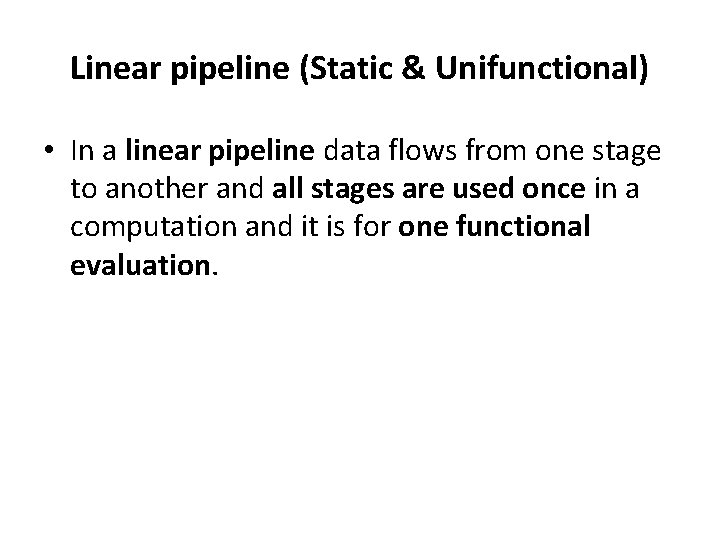 Linear pipeline (Static & Unifunctional)

• In a linear pipeline data flows from one stage to another and all stages are used once in a computation and it is for one functional evaluation.